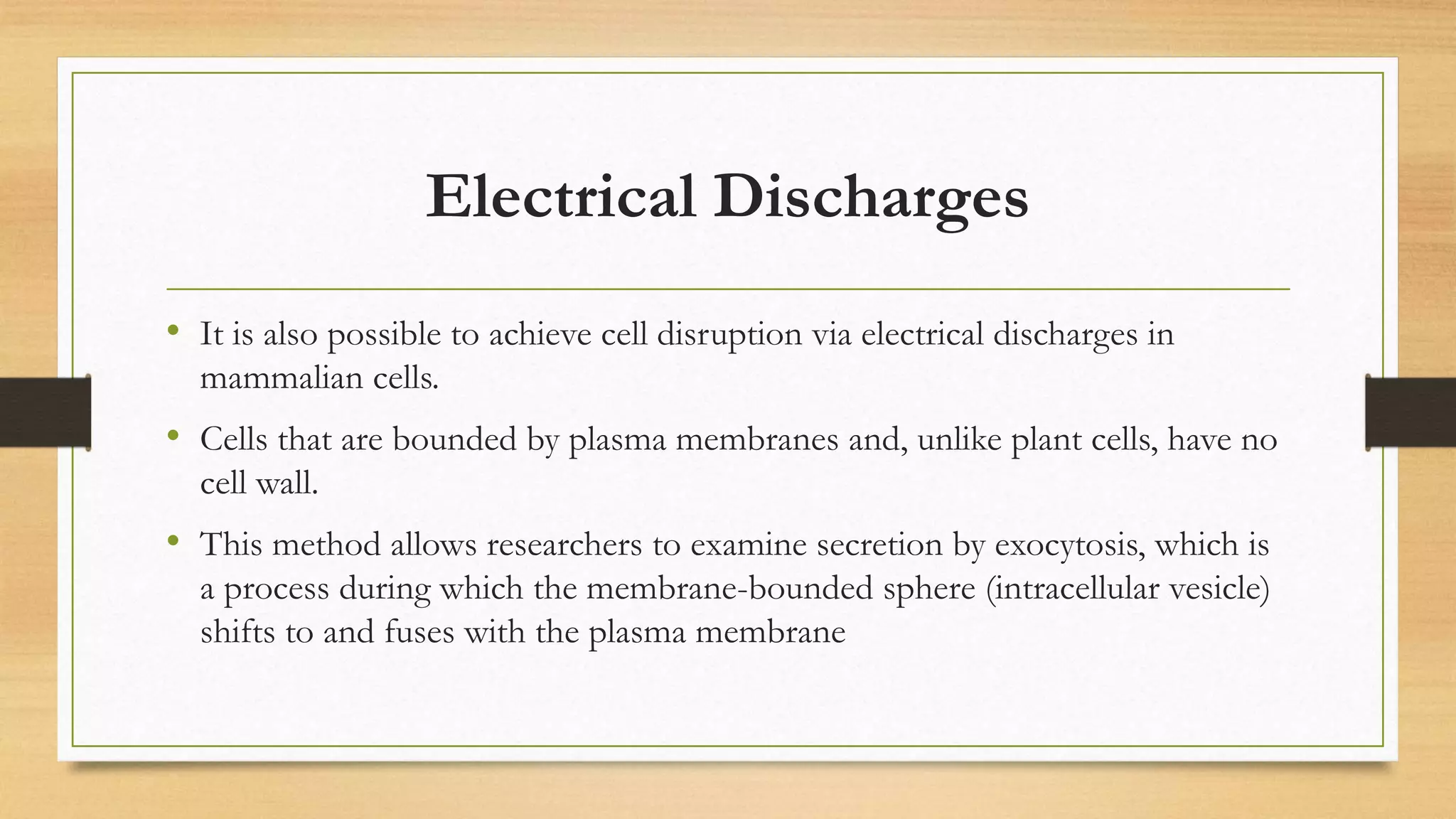 Electrical Discharges

• It is also possible to achieve cell disruption via electrical discharges in mammalian cells.

• Cells that are bounded by plasma membranes and, unlike plant cells, have no cell wall.

• This method allows researchers to examine secretion by exocytosis, which is a process during which the membrane-bounded sphere (intracellular vesicle) shifts to and fuses with the plasma membrane